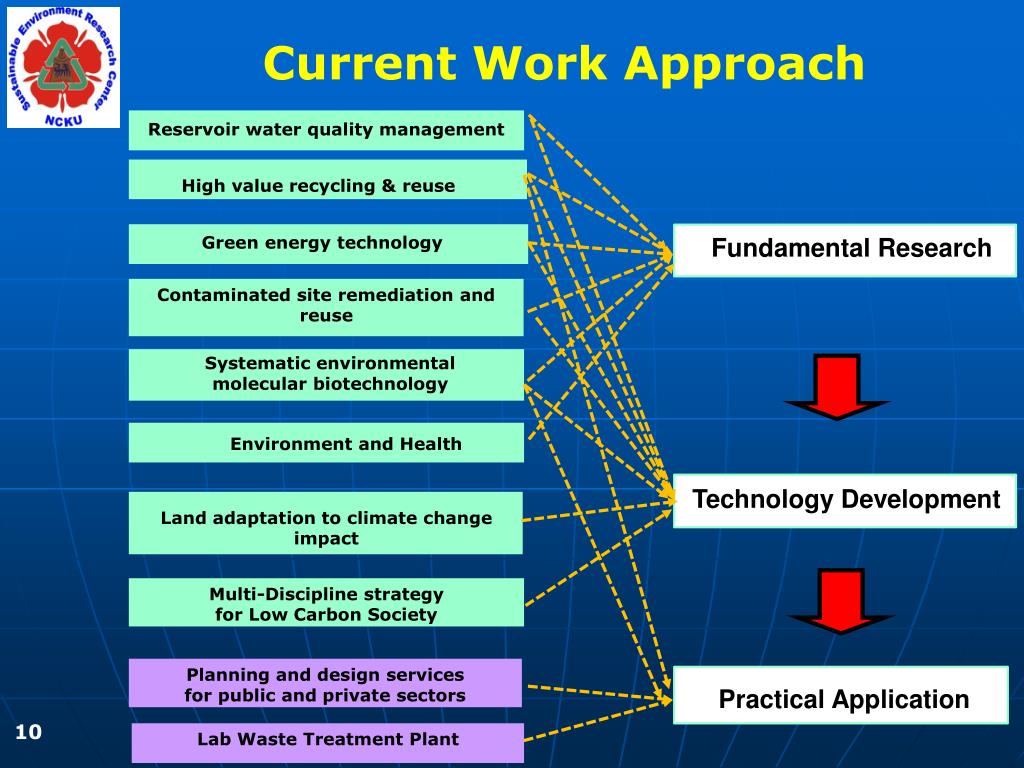 Sustainable Environment Research Center
NCKU

Current Work Approach

Reservoir water quality management

High value recycling & reuse

Green energy technology

Contaminated site remediation and reuse

Systematic environmental molecular biotechnology

Environment and Health

Land adaptation to climate change impact

Multi-Discipline strategy for Low Carbon Society

Planning and design services for public and private sectors

Lab Waste Treatment Plant

Fundamental Research

Technology Development

Practical Application

10